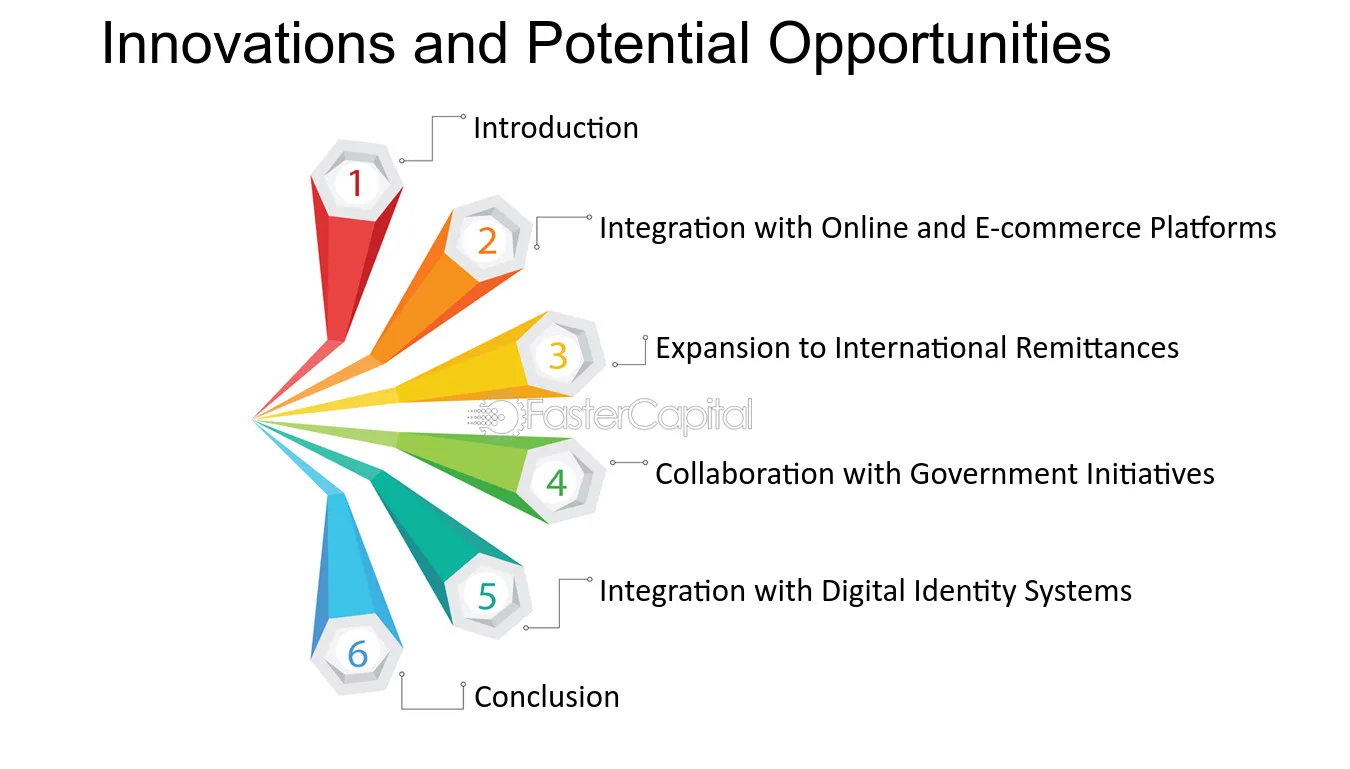 Innovations and Potential Opportunities

1
Introduction

2
Integration with Online and E-commerce Platforms

3
Expansion to International Remittances

4
Collaboration with Government Initiatives

5
Integration with Digital Identity Systems

6
Conclusion

FasterCapital